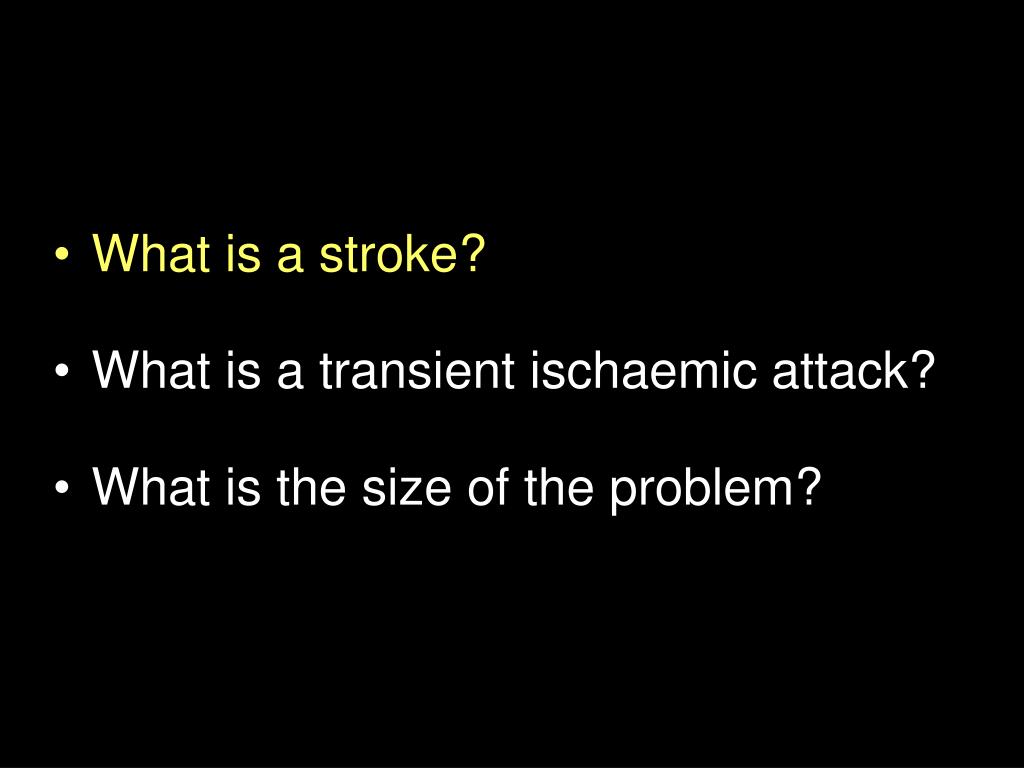 • What is a stroke?

• What is a transient ischaemic attack?

• What is the size of the problem?